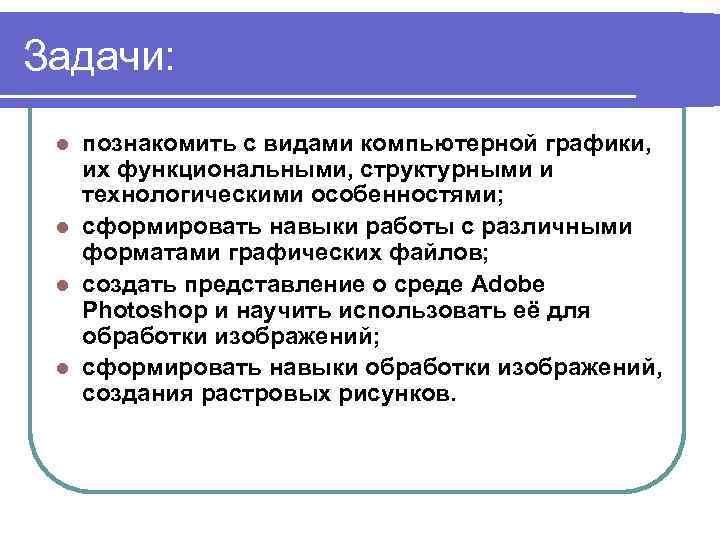 Задачи:

- познакомить с видами компьютерной графики, их функциональными, структурными и технологическими особенностями;
- сформировать навыки работы с различными форматами графических файлов;
- создать представление о среде Adobe Photoshop и научить использовать её для обработки изображений;
- сформировать навыки обработки изображений, создания растровых рисунков.